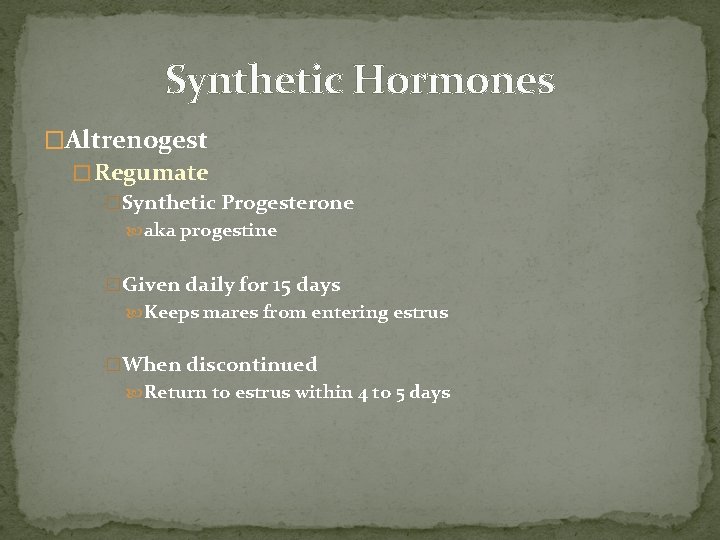 Synthetic Hormones

Altrenogest

Regumate

Synthetic Progesterone

aka progestine

Given daily for 15 days

Keeps mares from entering estrus

When discontinued

Return to estrus within 4 to 5 days